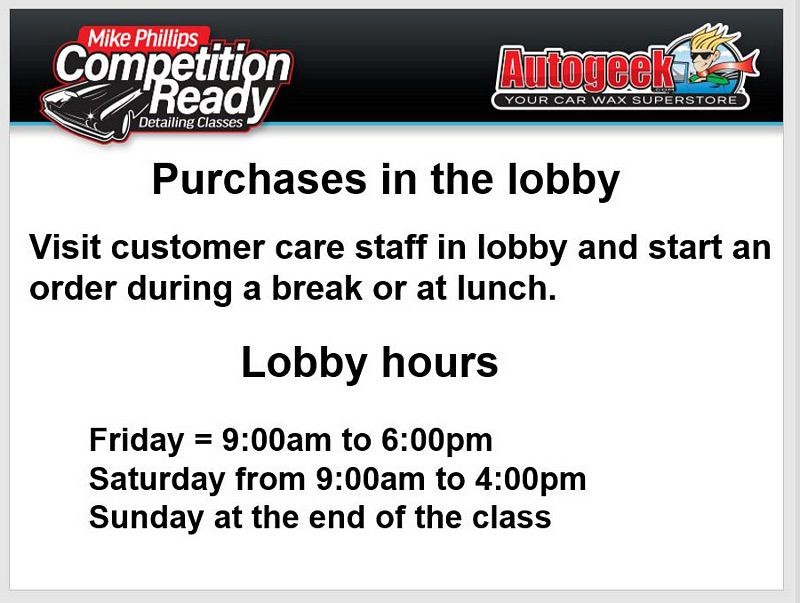 Mike Phillips
Competition Ready
Detailing Classes

Autogeek
YOUR CAR WAX SUPERSTORE

Purchases in the lobby

Visit customer care staff in lobby and start an order during a break or at lunch.

Lobby hours

Friday = 9:00am to 6:00pm
Saturday from 9:00am to 4:00pm
Sunday at the end of the class